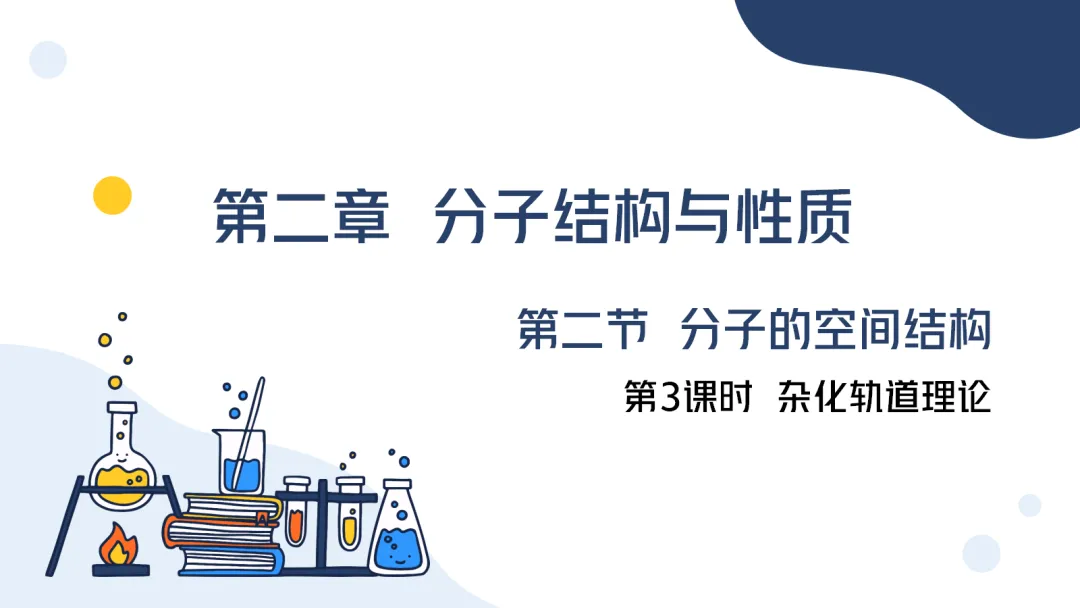 第二章　分子结构与性质

第二节　分子的空间结构

第3课时　杂化轨道理论